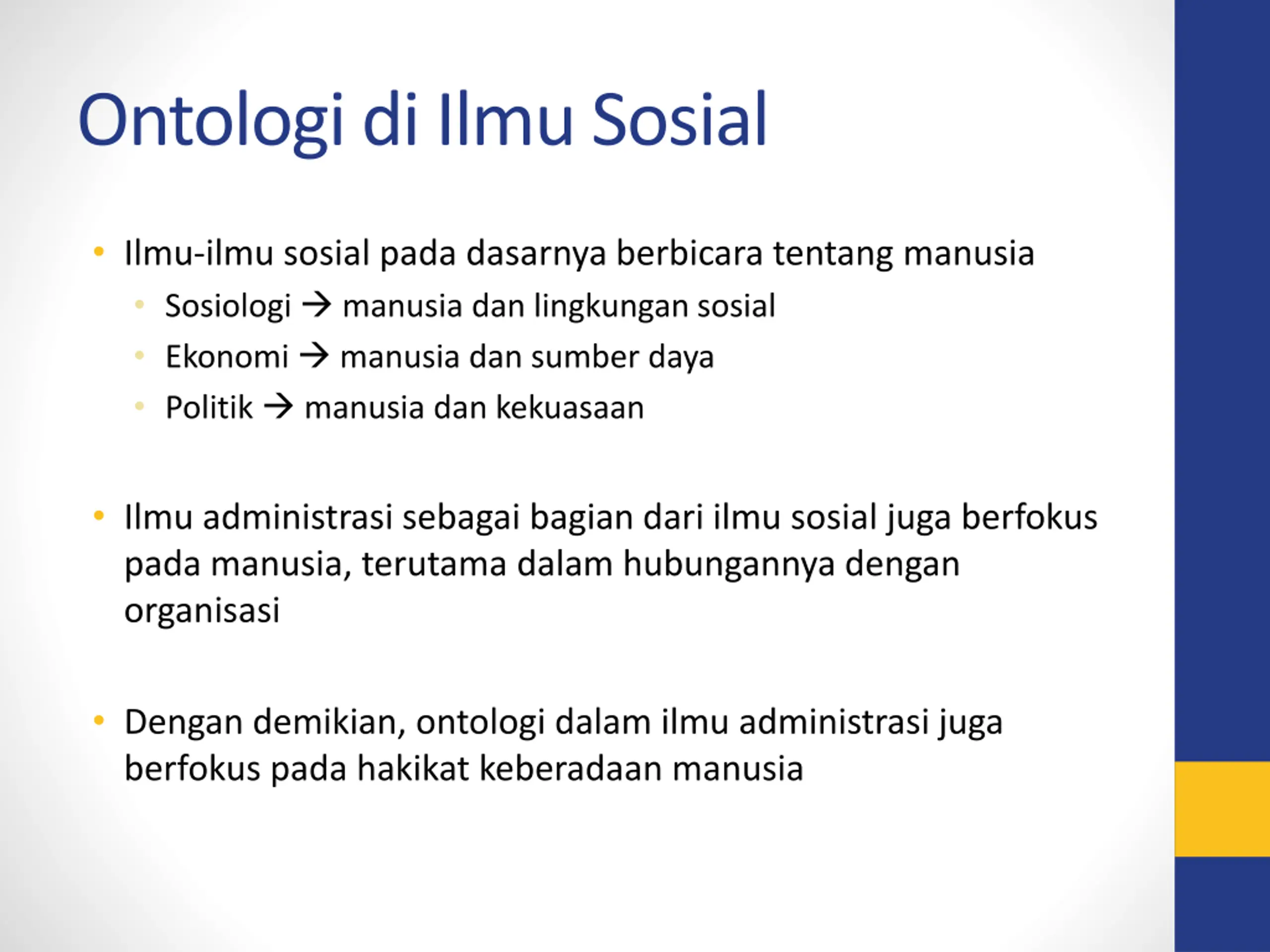 Ontologi di Ilmu Sosial

• Ilmu-ilmu sosial pada dasarnya berbicara tentang manusia
  • Sosiologi → manusia dan lingkungan sosial
  • Ekonomi → manusia dan sumber daya
  • Politik → manusia dan kekuasaan

• Ilmu administrasi sebagai bagian dari ilmu sosial juga berfokus pada manusia, terutama dalam hubungannya dengan organisasi

• Dengan demikian, ontologi dalam ilmu administrasi juga berfokus pada hakikat keberadaan manusia